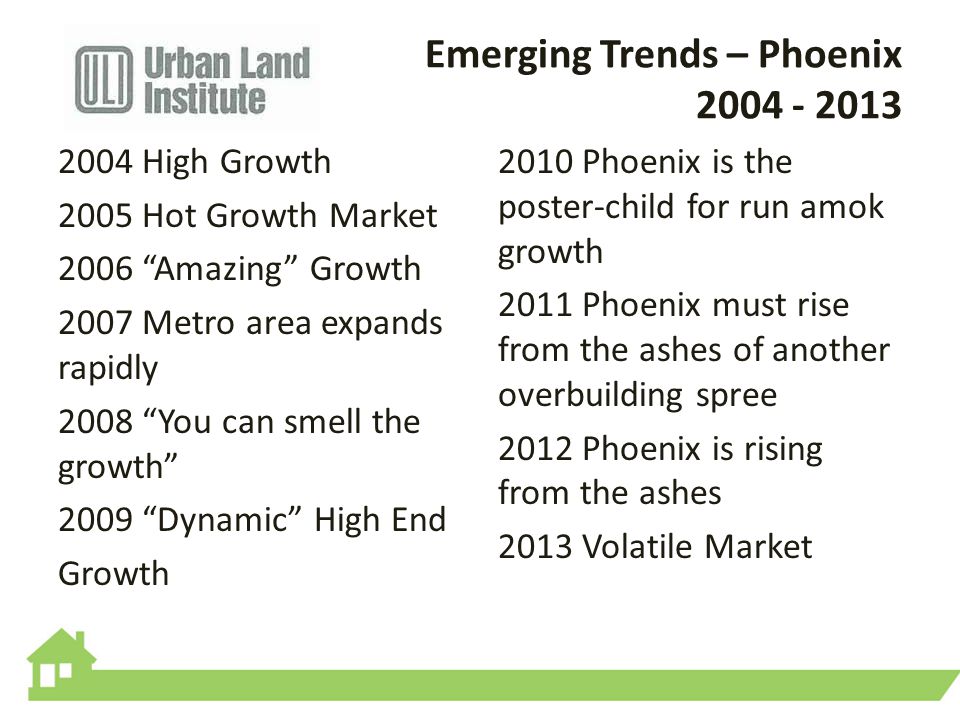 ULI Urban Land Institute

Emerging Trends – Phoenix 2004 - 2013

2004 High Growth

2005 Hot Growth Market

2006 “Amazing” Growth

2007 Metro area expands rapidly

2008 “You can smell the growth”

2009 “Dynamic” High End Growth

2010 Phoenix is the poster-child for run amok growth

2011 Phoenix must rise from the ashes of another overbuilding spree

2012 Phoenix is rising from the ashes

2013 Volatile Market